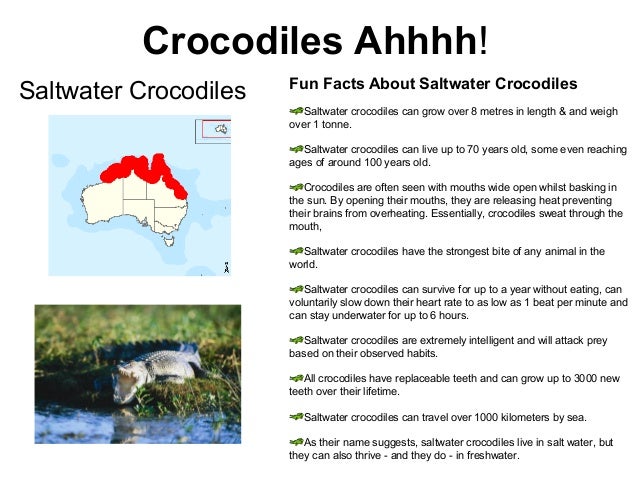 Crocodiles Ahhhh!

Saltwater Crocodiles

Fun Facts About Saltwater Crocodiles

Saltwater crocodiles can grow over 8 metres in length & and weigh over 1 tonne.

Saltwater crocodiles can live up to 70 years old, some even reaching ages of around 100 years old.

Crocodiles are often seen with mouths wide open whilst basking in the sun. By opening their mouths, they are releasing heat preventing their brains from overheating. Essentially, crocodiles sweat through the mouth,

Saltwater crocodiles have the strongest bite of any animal in the world.

Saltwater crocodiles can survive for up to a year without eating, can voluntarily slow down their heart rate to as low as 1 beat per minute and can stay underwater for up to 6 hours.

Saltwater crocodiles are extremely intelligent and will attack prey based on their observed habits.

All crocodiles have replaceable teeth and can grow up to 3000 new teeth over their lifetime.

Saltwater crocodiles can travel over 1000 kilometers by sea.

As their name suggests, saltwater crocodiles live in salt water, but they can also thrive - and they do - in freshwater.